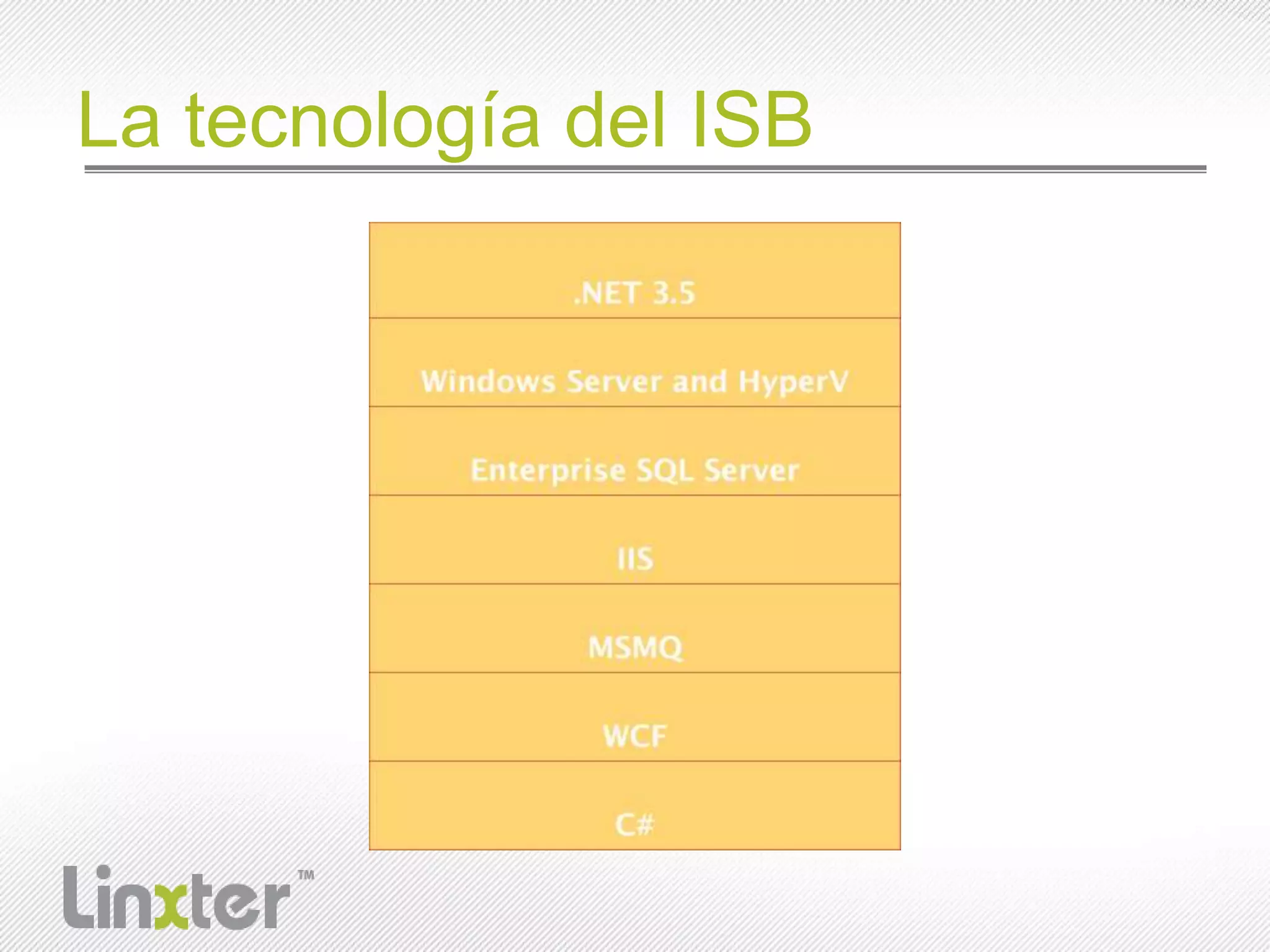 La tecnología del ISB

.NET 3.5

Windows Server and HyperV

Enterprise SQL Server

IIS

MSMQ

WCF

C#

Linxter™